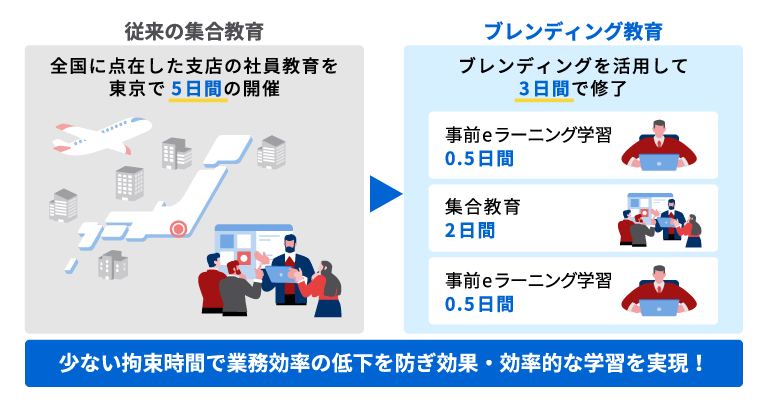 従来の集合教育

全国に点在した支店の社員教育を東京で5日間の開催

ブレンディング教育

ブレンディングを活用して3日間で修了

事前eラーニング学習
0.5日間

集合教育
2日間

事前eラーニング学習
0.5日間

少ない拘束時間で業務効率の低下を防ぎ効果・効率的な学習を実現！